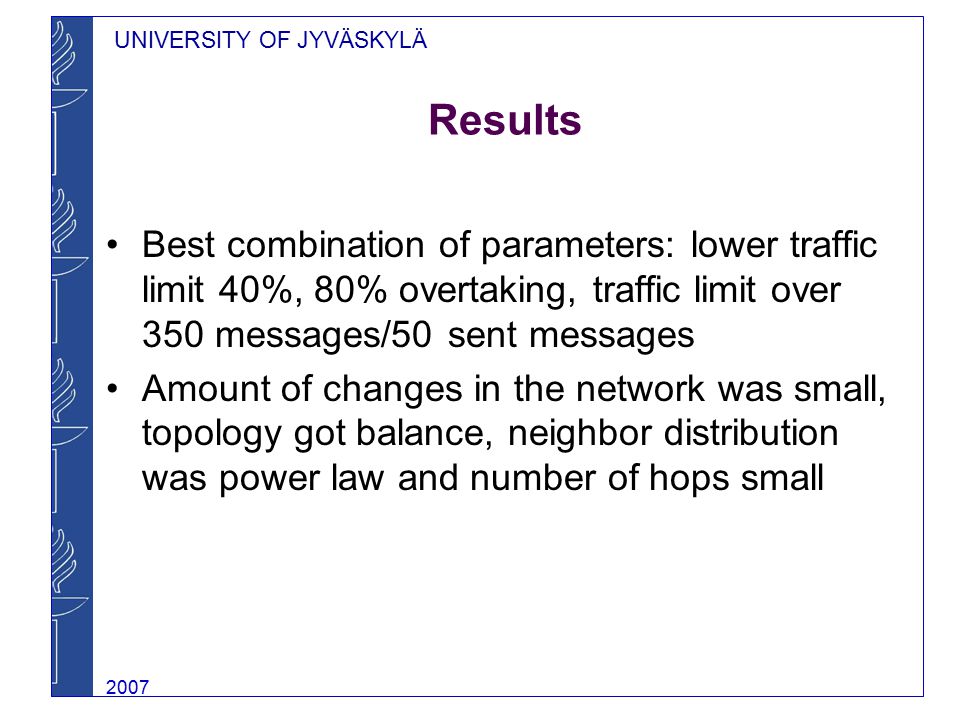 UNIVERSITY OF JYVÄSKYLÄ

Results

• Best combination of parameters: lower traffic limit 40%, 80% overtaking, traffic limit over 350 messages/50 sent messages
• Amount of changes in the network was small, topology got balance, neighbor distribution was power law and number of hops small

2007